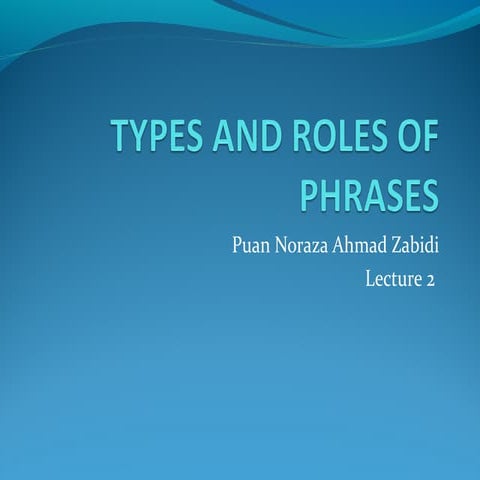 TYPES AND ROLES OF PHRASES

Puan Noraza Ahmad Zabidi

Lecture 2